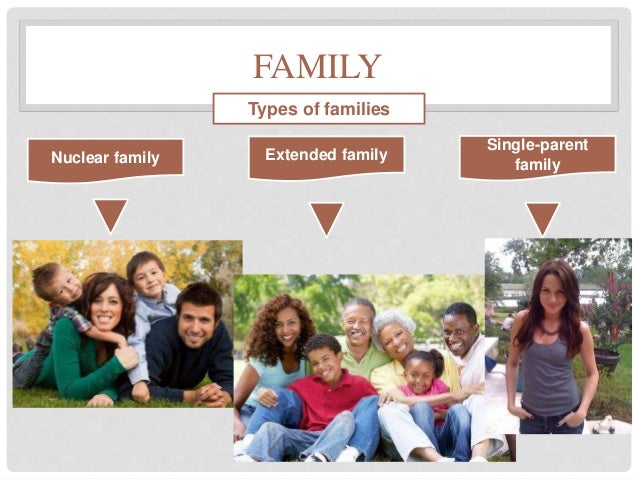 FAMILY

Types of families

Nuclear family

Extended family

Single-parent family